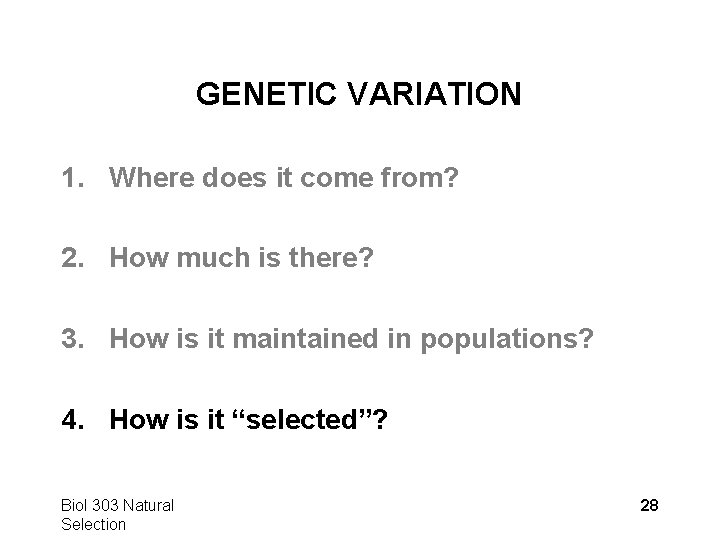 GENETIC VARIATION

1. Where does it come from?

2. How much is there?

3. How is it maintained in populations?

4. How is it “selected”?

Biol 303 Natural Selection

28